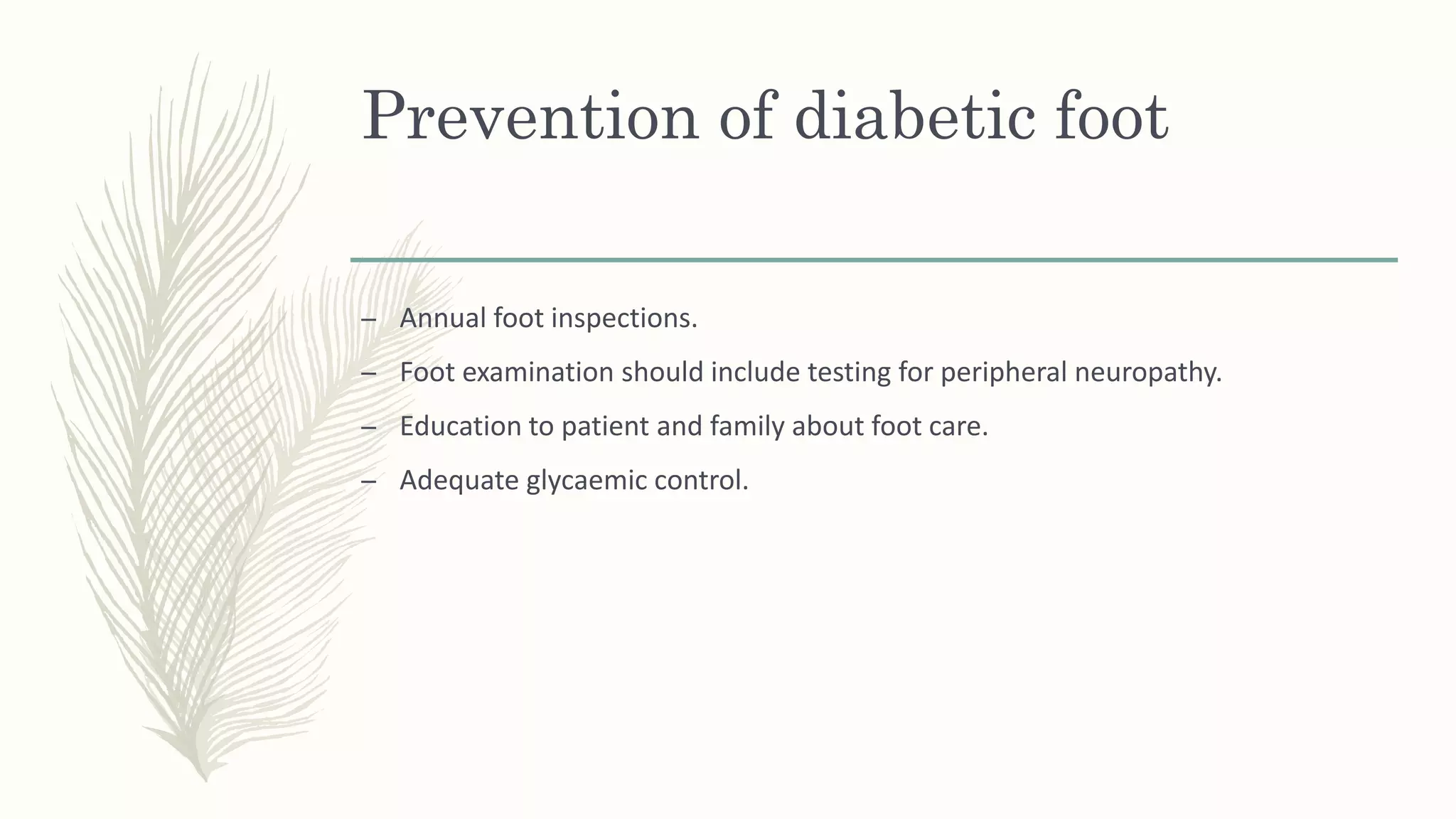 Prevention of diabetic foot

– Annual foot inspections.

– Foot examination should include testing for peripheral neuropathy.

– Education to patient and family about foot care.

– Adequate glycaemic control.